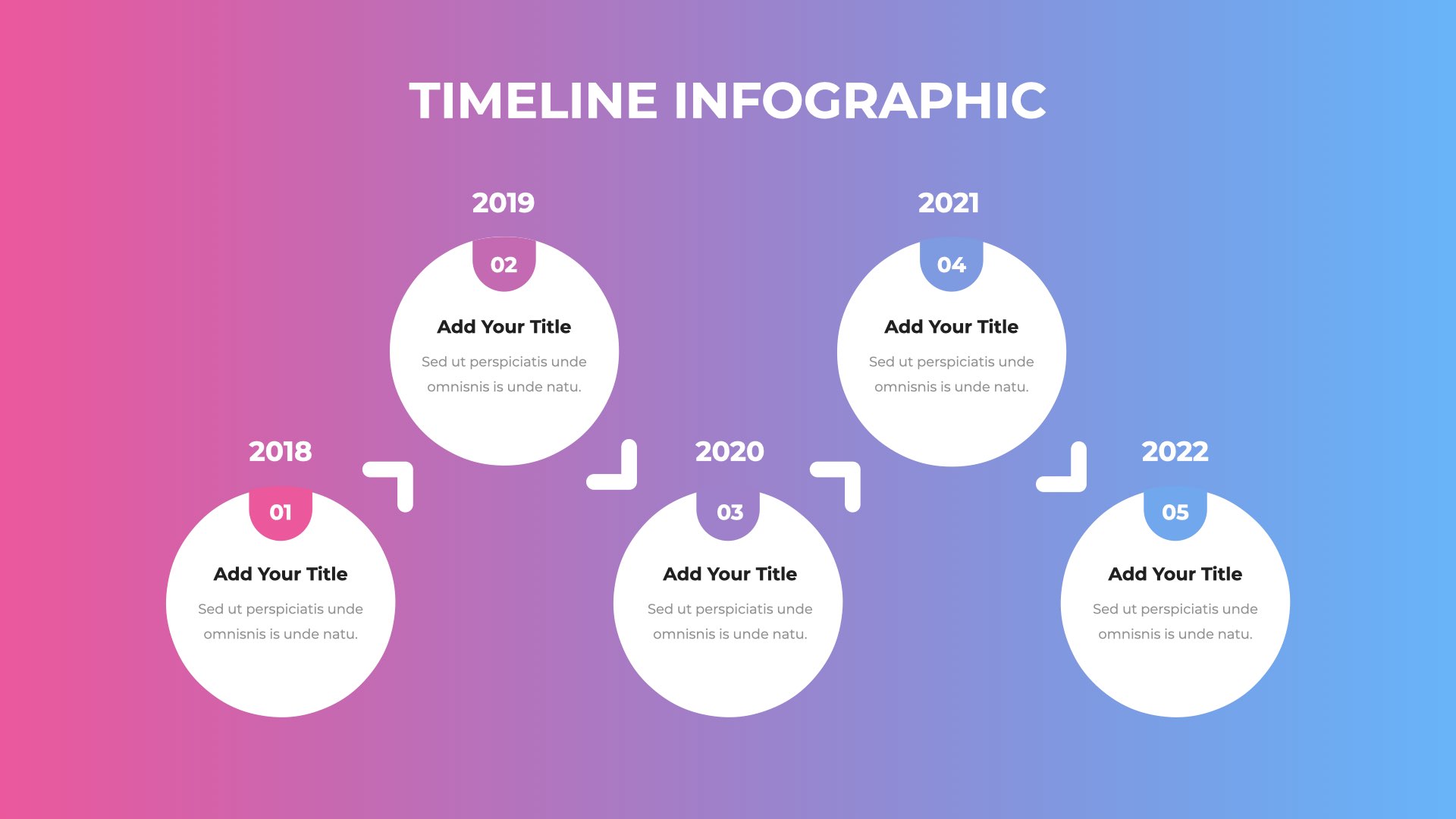 TIMELINE INFOGRAPHIC

2018

01

Add Your Title

Sed ut perspiciatis unde omnisnis is unde natu.

2019

02

Add Your Title

Sed ut perspiciatis unde omnisnis is unde natu.

2020

03

Add Your Title

Sed ut perspiciatis unde omnisnis is unde natu.

2021

04

Add Your Title

Sed ut perspiciatis unde omnisnis is unde natu.

2022

05

Add Your Title

Sed ut perspiciatis unde omnisnis is unde natu.